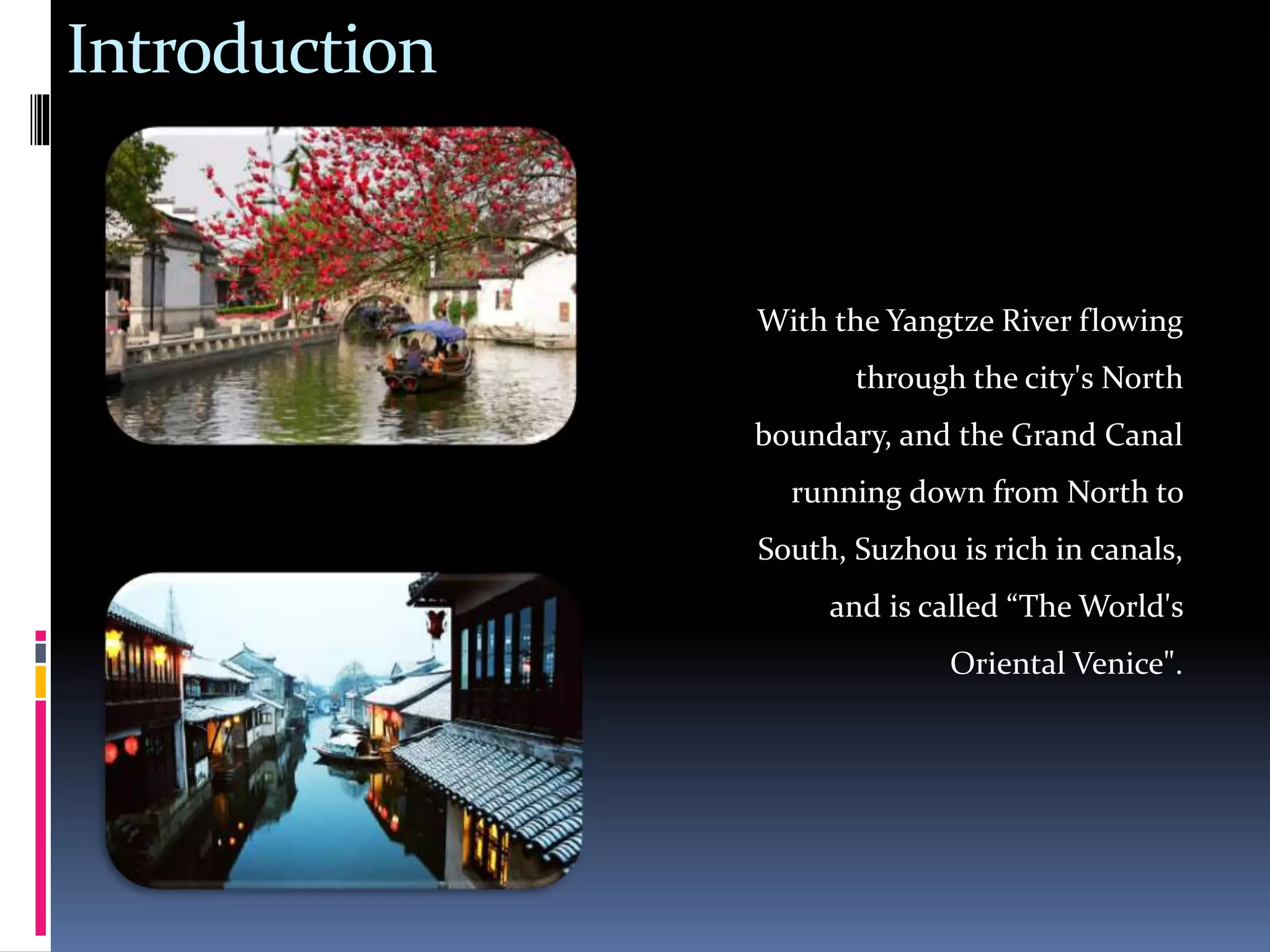 Introduction

With the Yangtze River flowing through the city's North boundary, and the Grand Canal running down from North to South, Suzhou is rich in canals, and is called “The World's Oriental Venice".